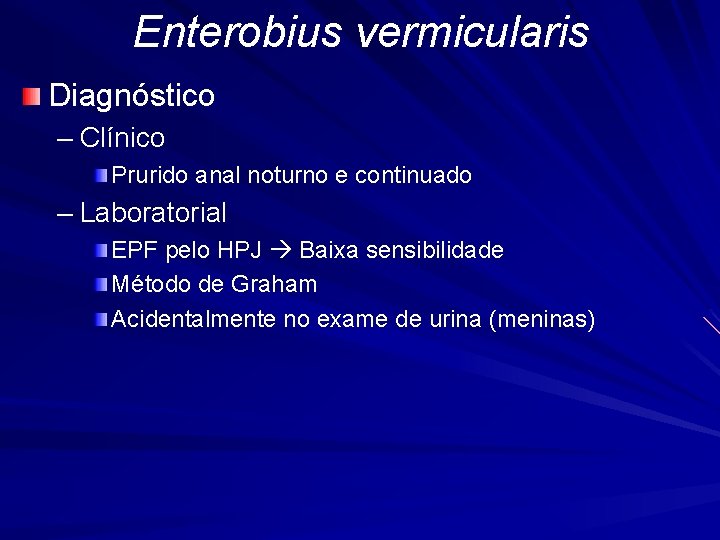 Enterobius vermicularis

Diagnóstico

– Clínico

Prurido anal noturno e continuado

– Laboratorial

EPF pelo HPJ → Baixa sensibilidade

Método de Graham

Acidentalmente no exame de urina (meninas)